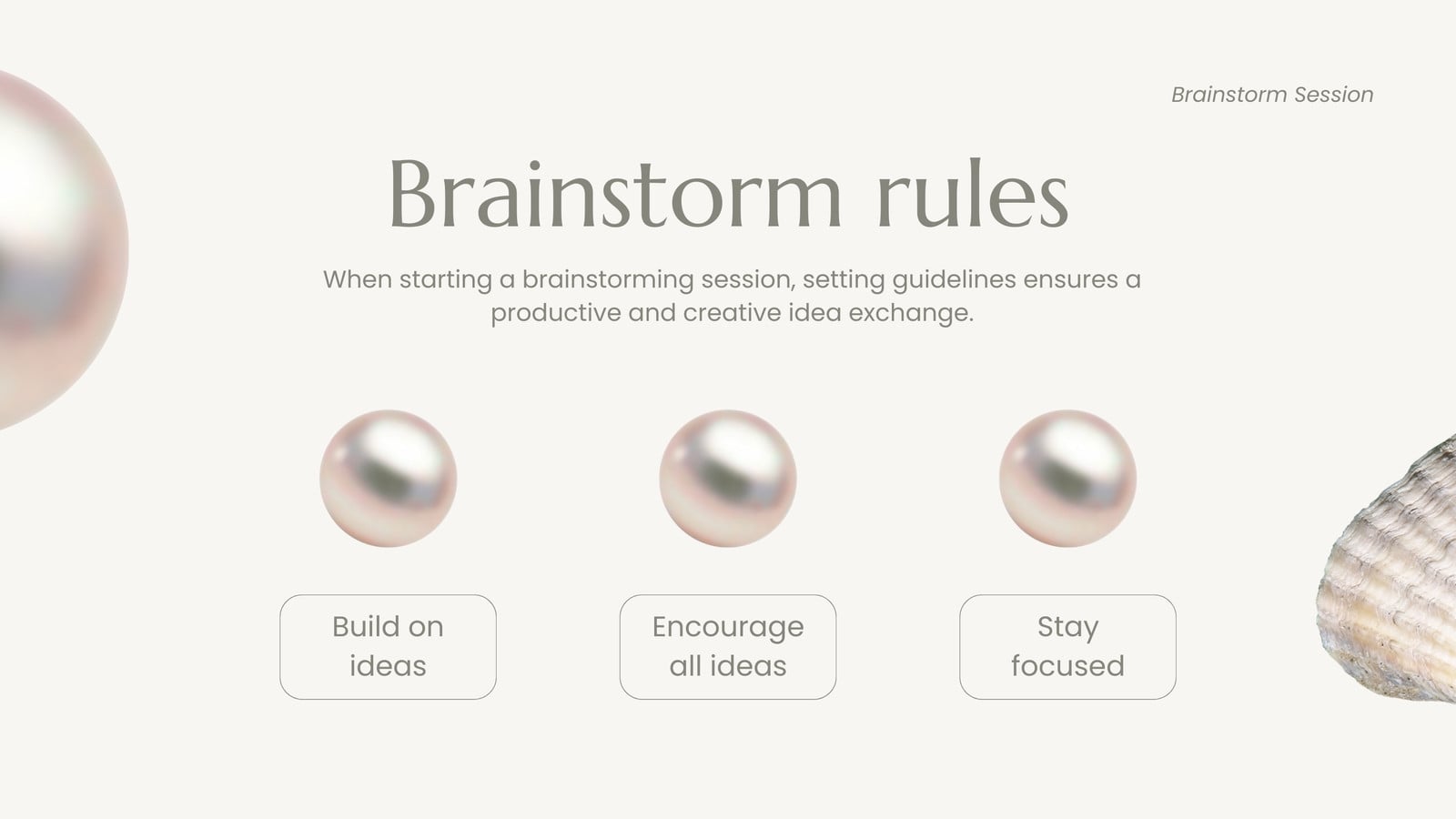 Brainstorm Session

Brainstorm rules

When starting a brainstorming session, setting guidelines ensures a productive and creative idea exchange.

Build on ideas

Encourage all ideas

Stay focused